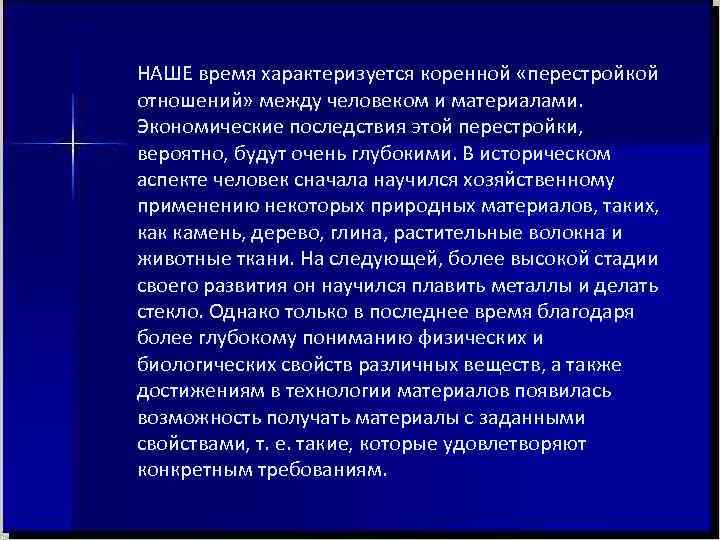 НАШЕ время характеризуется коренной «перестройкой отношений» между человеком и материалами. Экономические последствия этой перестройки, вероятно, будут очень глубокими. В историческом аспекте человек сначала научился хозяйственному применению некоторых природных материалов, таких, как камень, дерево, глина, растительные волокна и животные ткани. На следующей, более высокой стадии своего развития он научился плавить металлы и делать стекло. Однако только в последнее время благодаря более глубокому пониманию физических и биологических свойств различных веществ, а также достижениям в технологии материалов появилась возможность получать материалы с заданными свойствами, т. е. такие, которые удовлетворяют конкретным требованиям.